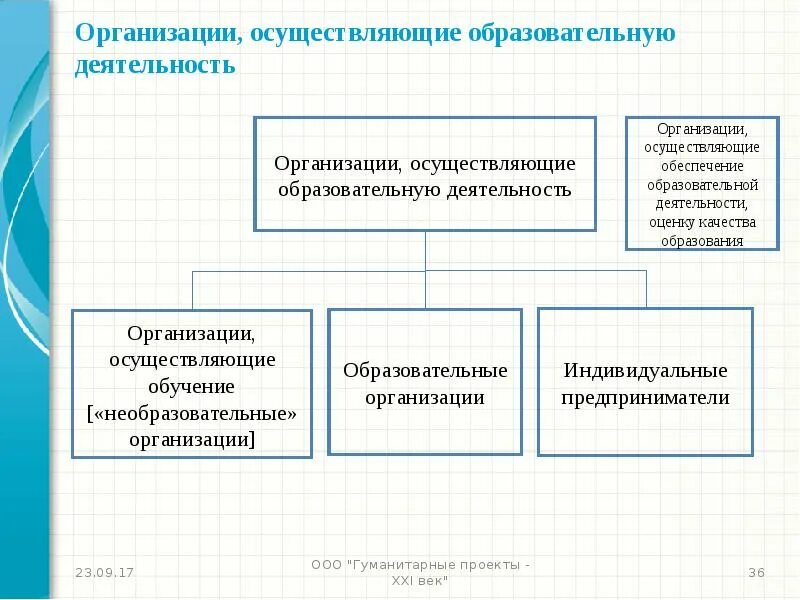 Организации, осуществляющие образовательную деятельность

Организации, осуществляющие образовательную деятельность

Организации, осуществляющие обеспечение образовательной деятельности, оценку качества образования

Организации, осуществляющие обучение [«необразовательные» организации]

Образовательные организации

Индивидуальные предприниматели

23.09.17

ООО "Гуманитарные проекты - XXI век"

36